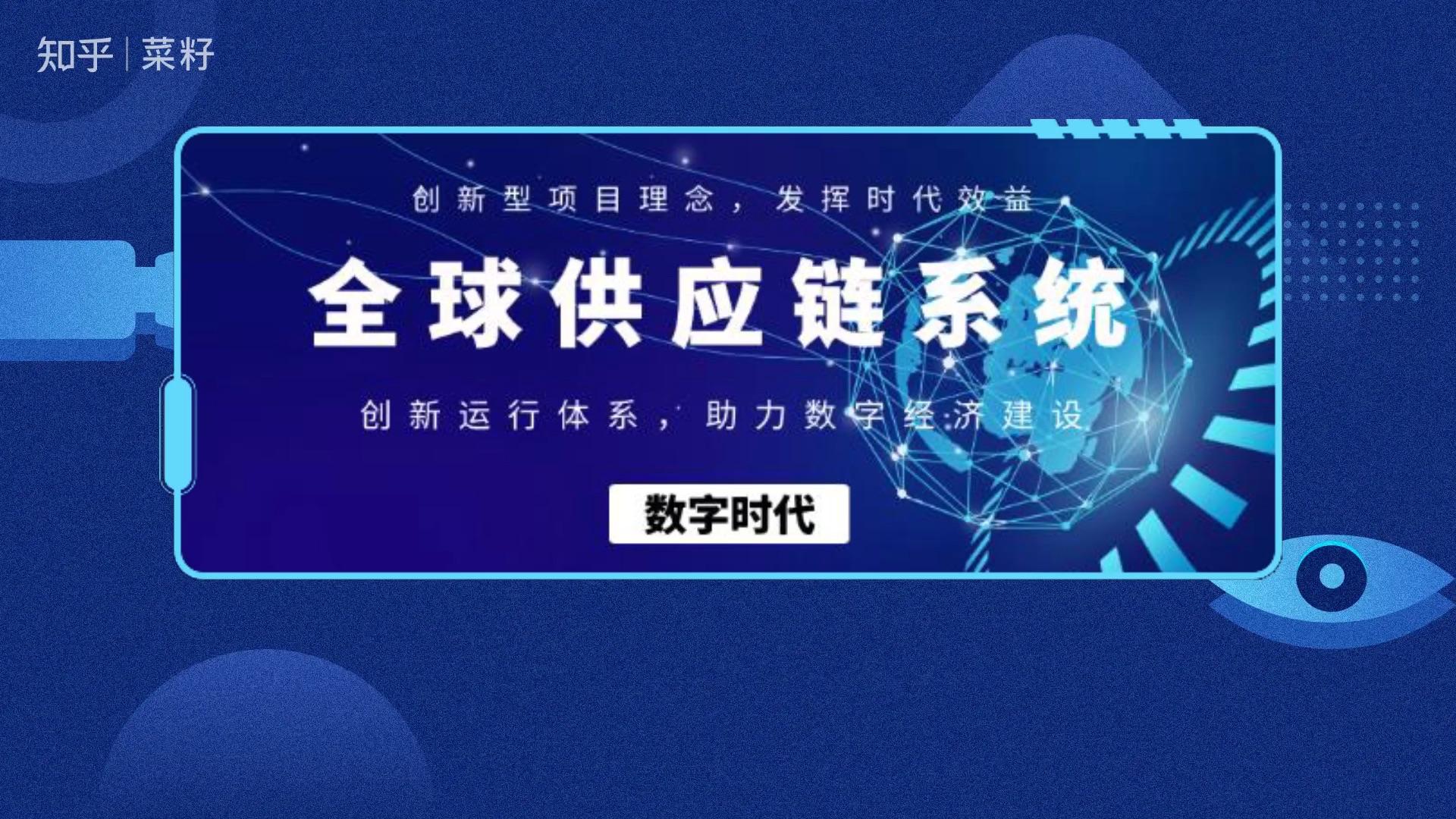 知乎 | 菜籽

创新型项目理念，发挥时代效益

全球供应链系统

创新运行体系，助力数字经济建设

数字时代